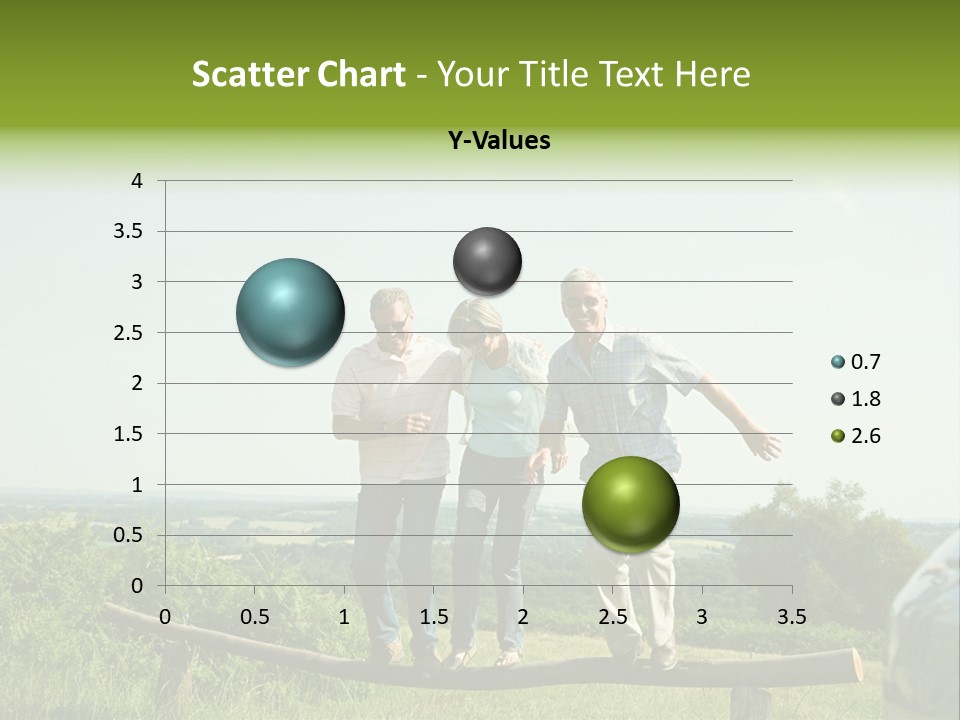 Scatter Chart - Your Title Text Here

Y-Values

4
3.5
3
2.5
2
1.5
1
0.5
0

0 0.5 1 1.5 2 2.5 3 3.5

0.7
1.8
2.6